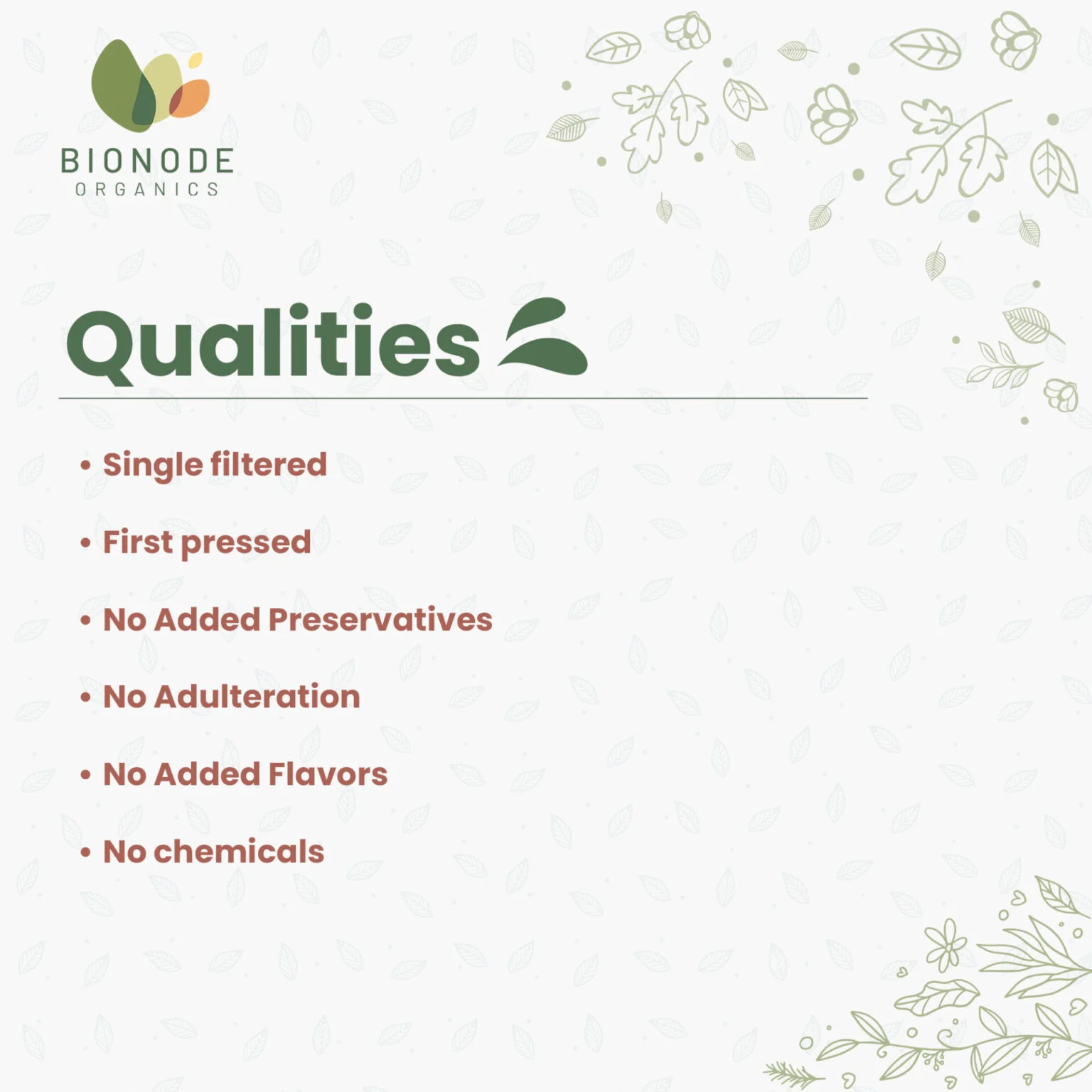 BIONODE
ORGANICS

Qualities

• Single filtered
• First pressed
• No Added Preservatives
• No Adulteration
• No Added Flavors
• No chemicals